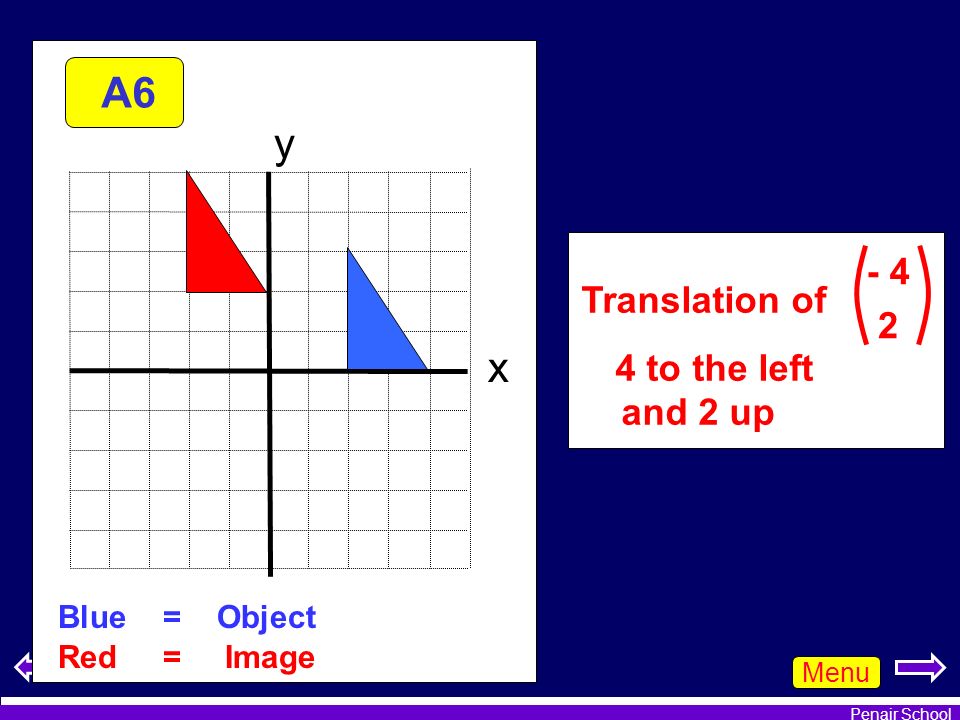 A6

y

x

Blue = Object
Red = Image

Translation of $\begin{pmatrix} -4 \\ 2 \end{pmatrix}$

4 to the left and 2 up

Menu

Penair School